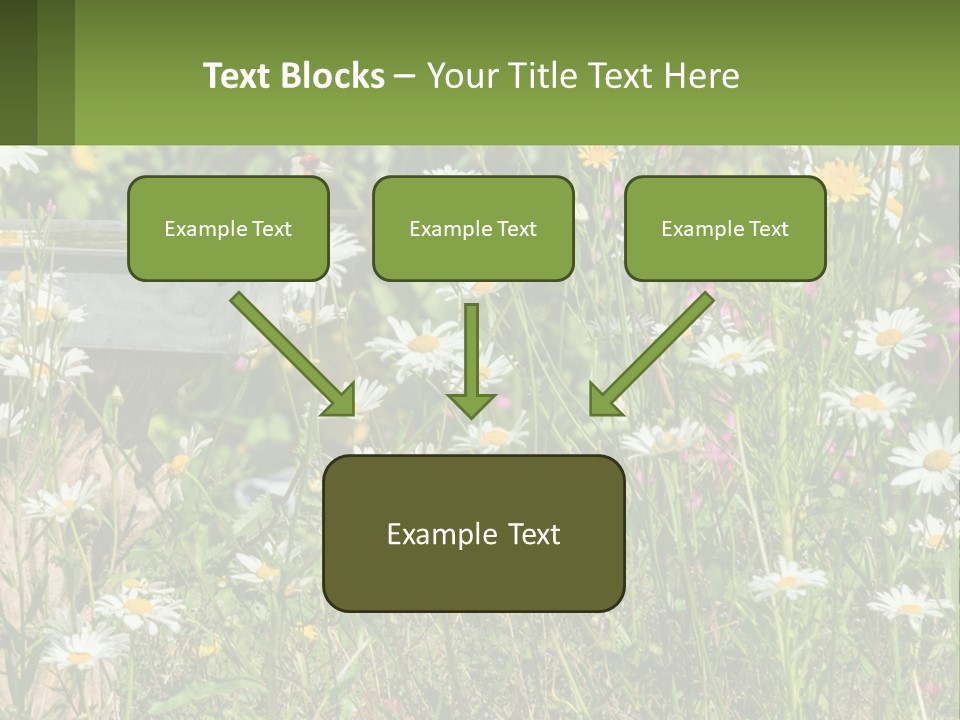 Text Blocks – Your Title Text Here

Example Text

Example Text

Example Text

Example Text